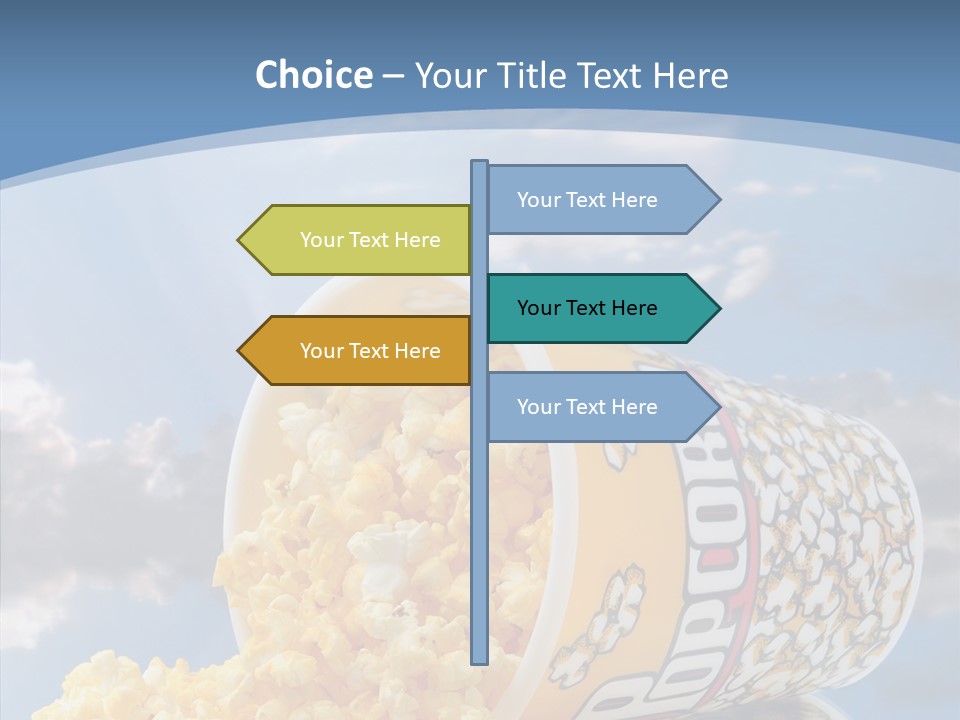 Choice – Your Title Text Here

Your Text Here

Your Text Here

Your Text Here

Your Text Here

Your Text Here